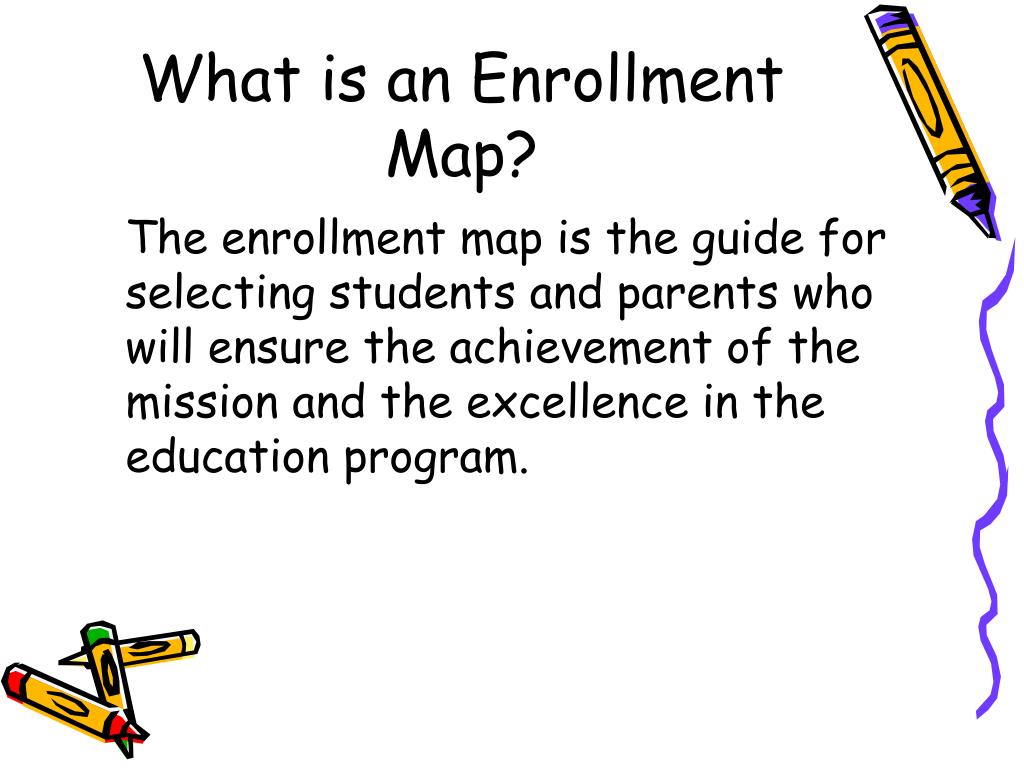 What is an Enrollment Map?

The enrollment map is the guide for selecting students and parents who will ensure the achievement of the mission and the excellence in the education program.